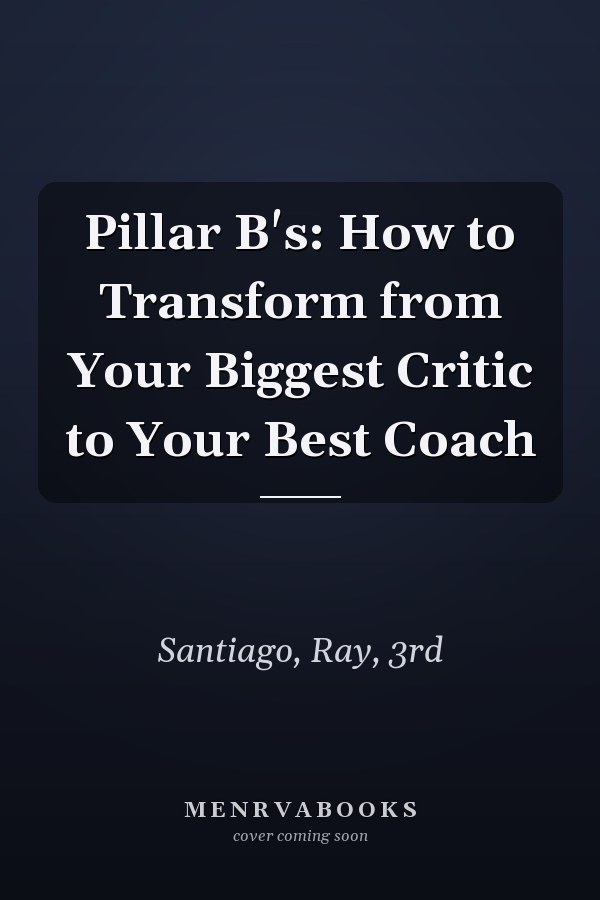 Pillar B's: How to Transform from Your Biggest Critic to Your Best Coach

Santiago, Ray, 3rd

MENRVABOOKS
cover coming soon